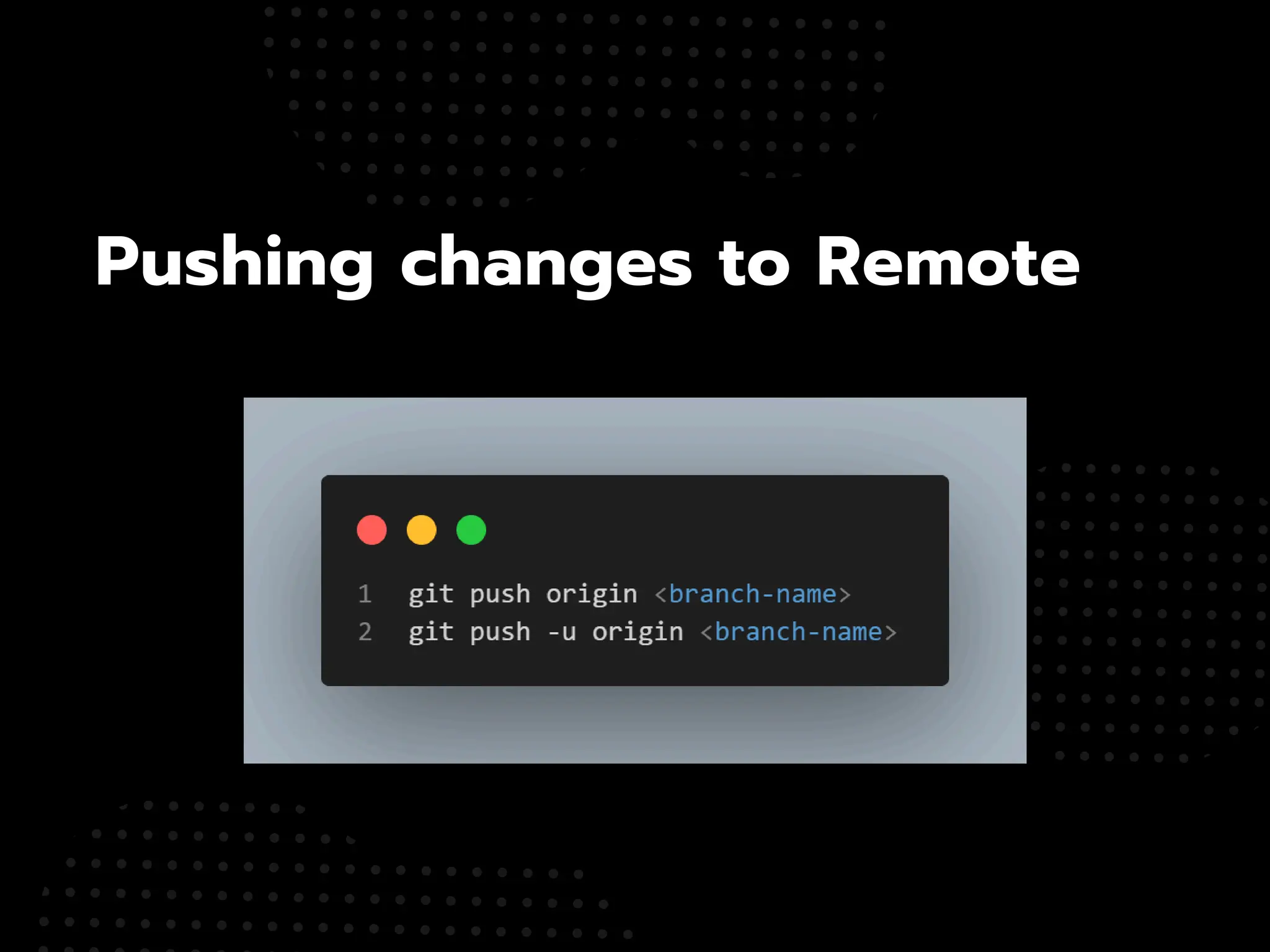 Pushing changes to Remote

1 git push origin <branch-name>
2 git push -u origin <branch-name>